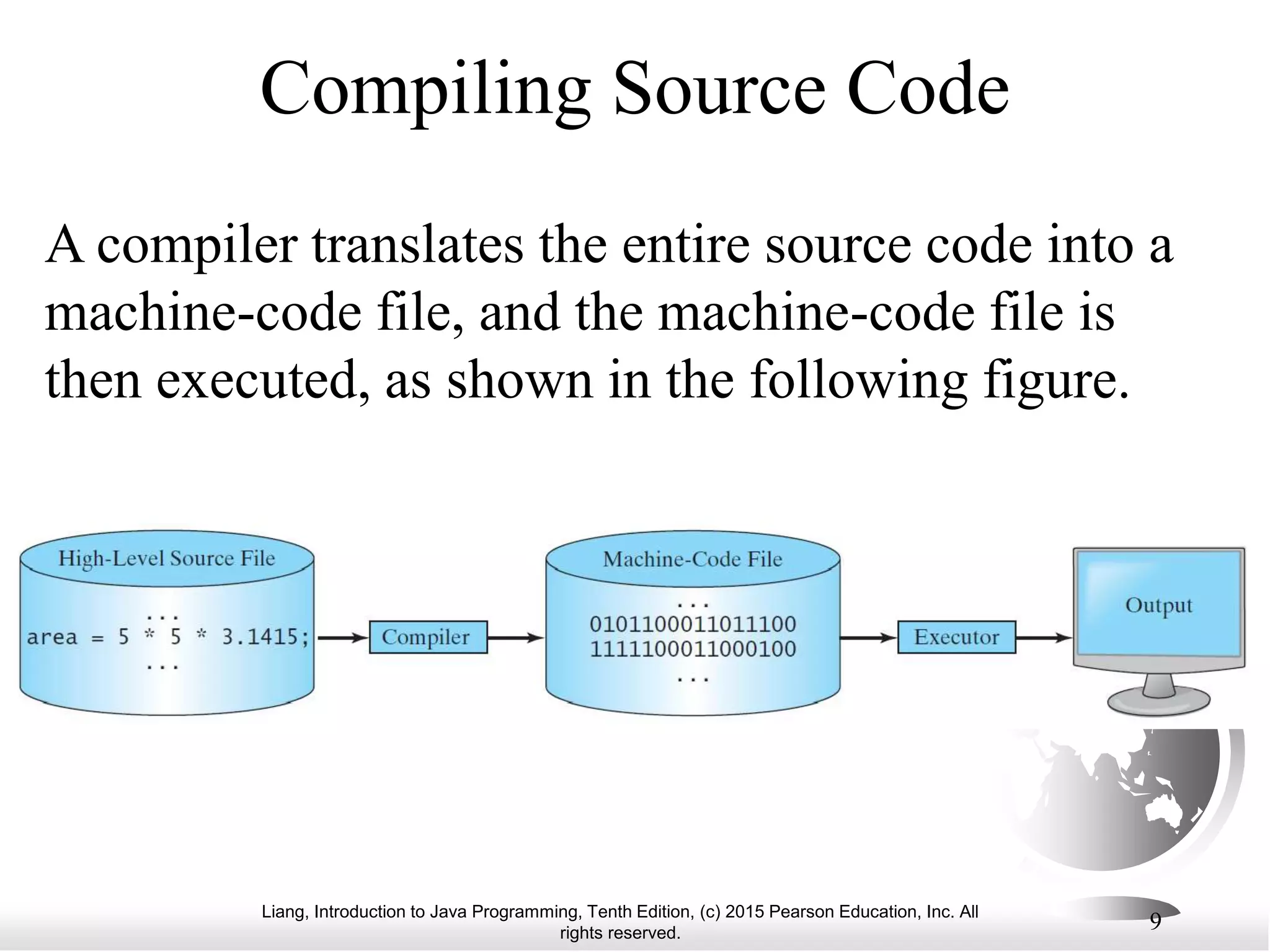 Compiling Source Code

A compiler translates the entire source code into a machine-code file, and the machine-code file is then executed, as shown in the following figure.

High-Level Source File

...
area = 5 * 5 * 3.1415;
...

Compiler

Machine-Code File

...
0101100011011100
1111100011000100
...

Executor

Output

Liang, Introduction to Java Programming, Tenth Edition, (c) 2015 Pearson Education, Inc. All rights reserved.

9